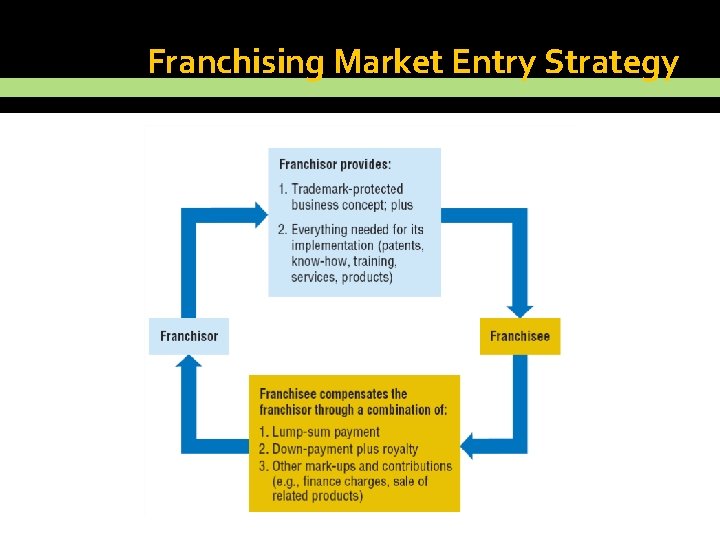 Franchising Market Entry Strategy

Franchisor provides:

1. Trademark-protected business concept; plus
2. Everything needed for its implementation (patents, know-how, training, services, products)

Franchisor

Franchisee

Franchisee compensates the franchisor through a combination of:

1. Lump-sum payment
2. Down-payment plus royalty
3. Other mark-ups and contributions (e.g., finance charges, sale of related products)